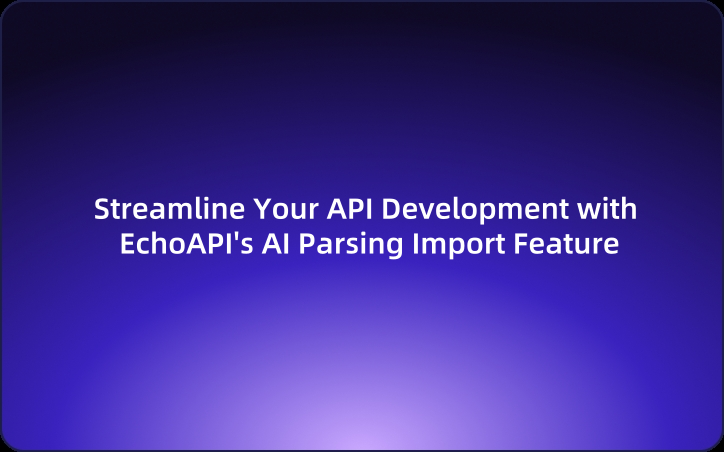 Streamline Your API Development with EchoAPI's AI Parsing Import Feature